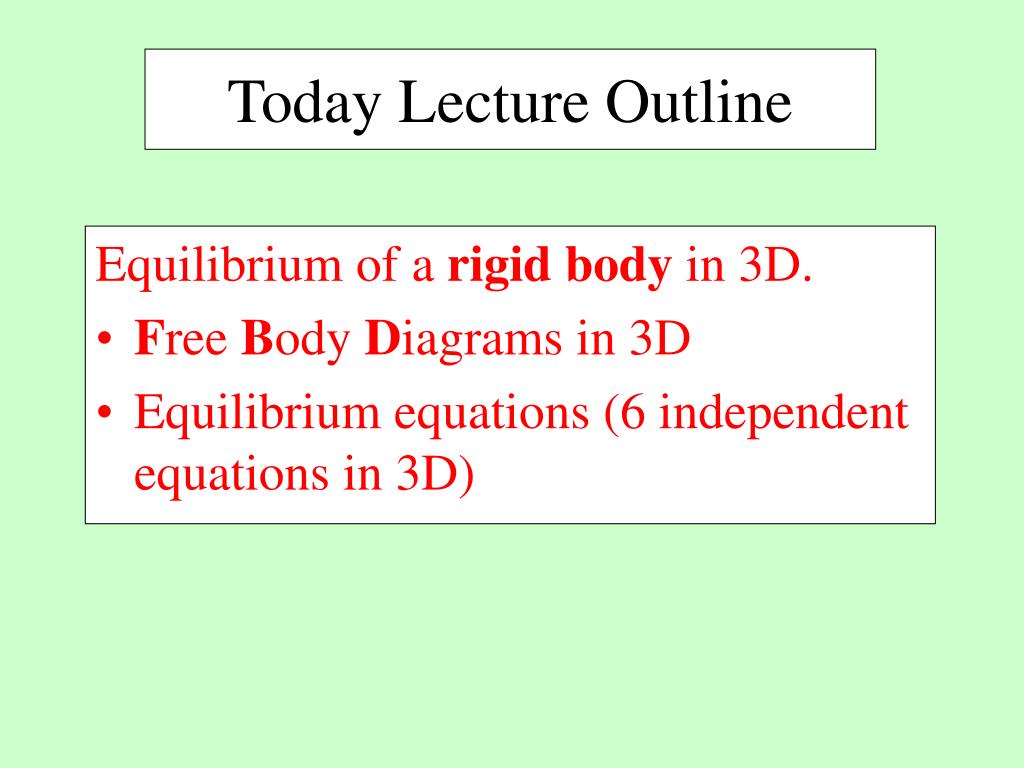 Today Lecture Outline

Equilibrium of a rigid body in 3D.

• Free Body Diagrams in 3D
• Equilibrium equations (6 independent equations in 3D)